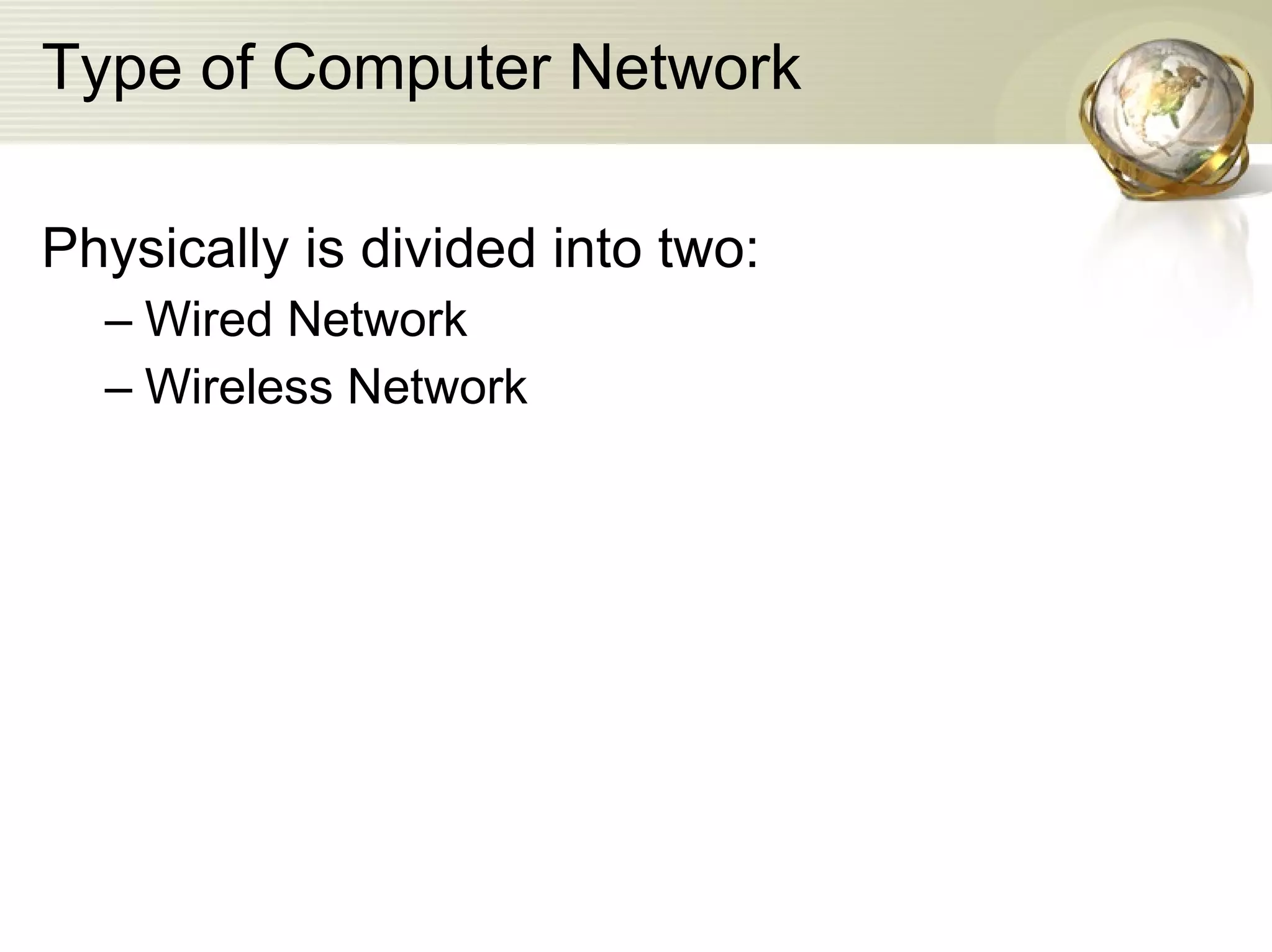 Type of Computer Network

Physically is divided into two:
– Wired Network
– Wireless Network